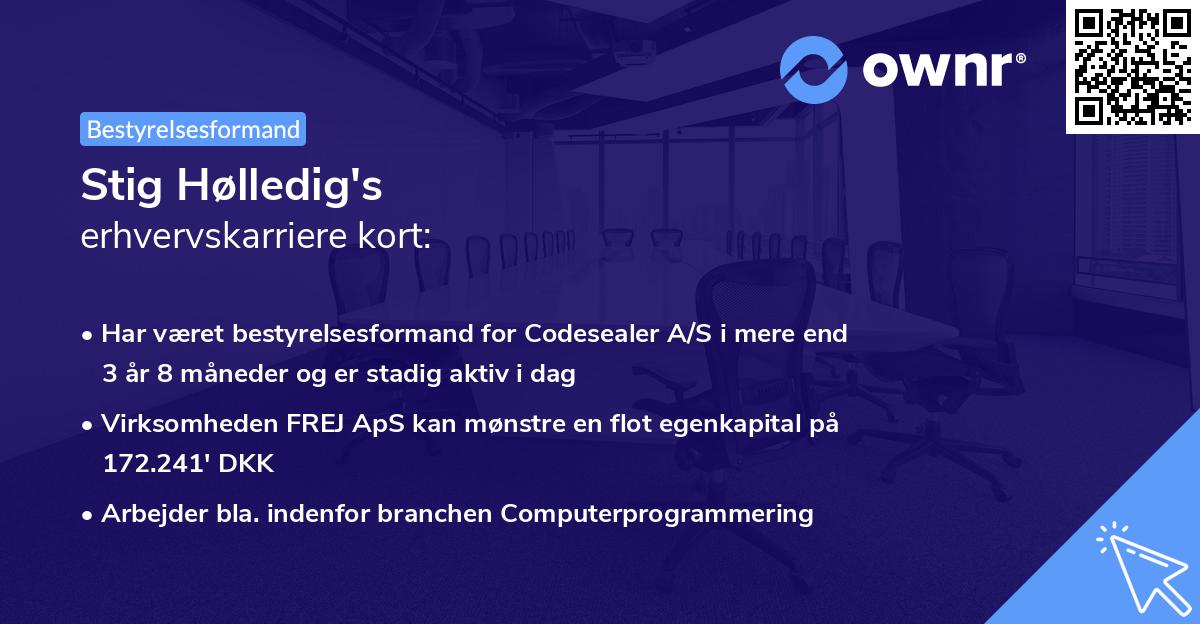 ownr®

Bestyrelsesformand

Stig Hølledig's
erhvervskarriere kort:

• Har været bestyrelsesformand for Codesealer A/S i mere end 3 år 8 måneder og er stadig aktiv i dag

• Virksomheden FREJ ApS kan mønstre en flot egenkapital på 172.241' DKK

• Arbejder bla. indenfor branchen Computerprogrammering